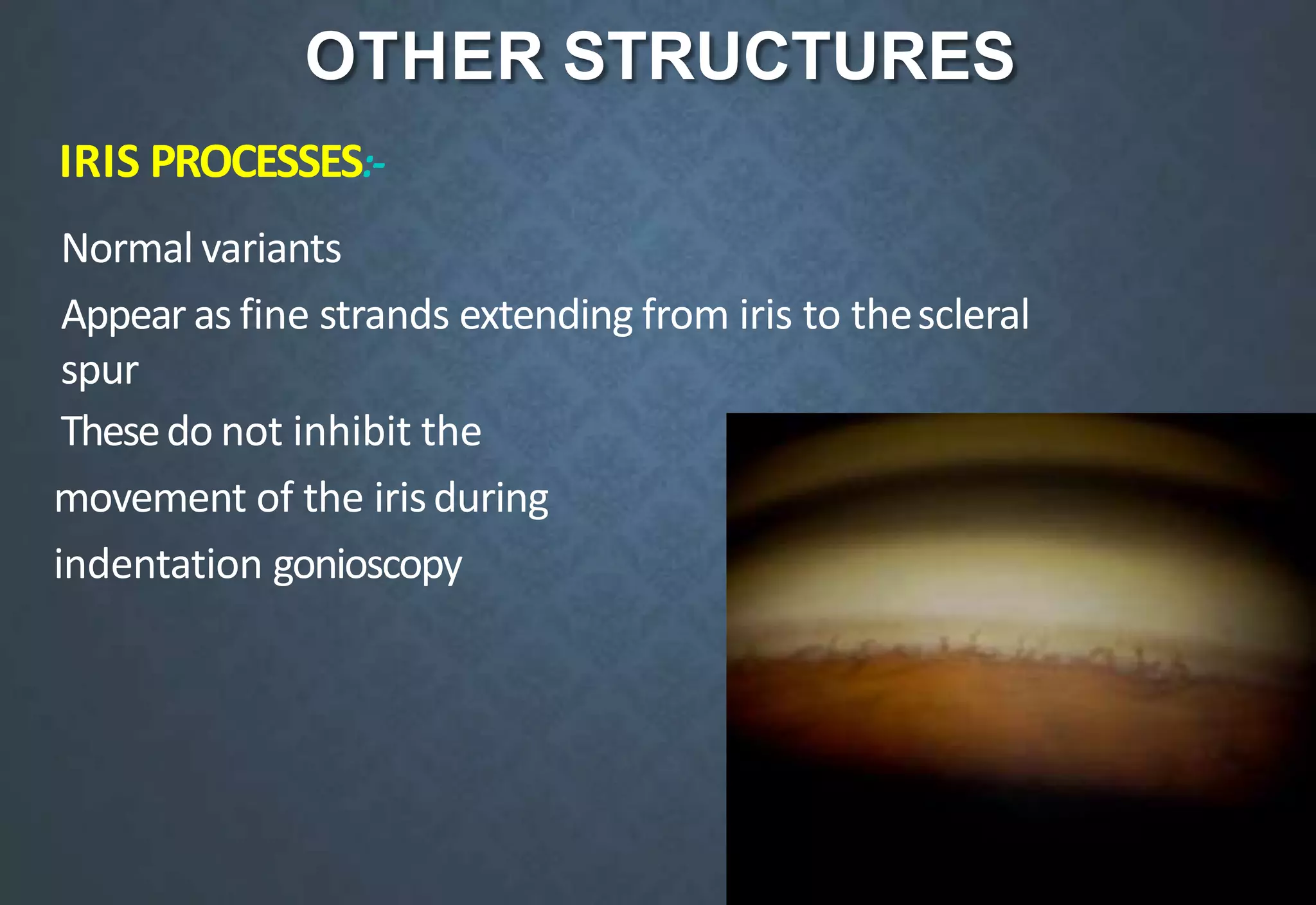 OTHER STRUCTURES

IRIS PROCESSES:-

Normal variants

Appear as fine strands extending from iris to the scleral spur

These do not inhibit the movement of the iris during indentation gonioscopy